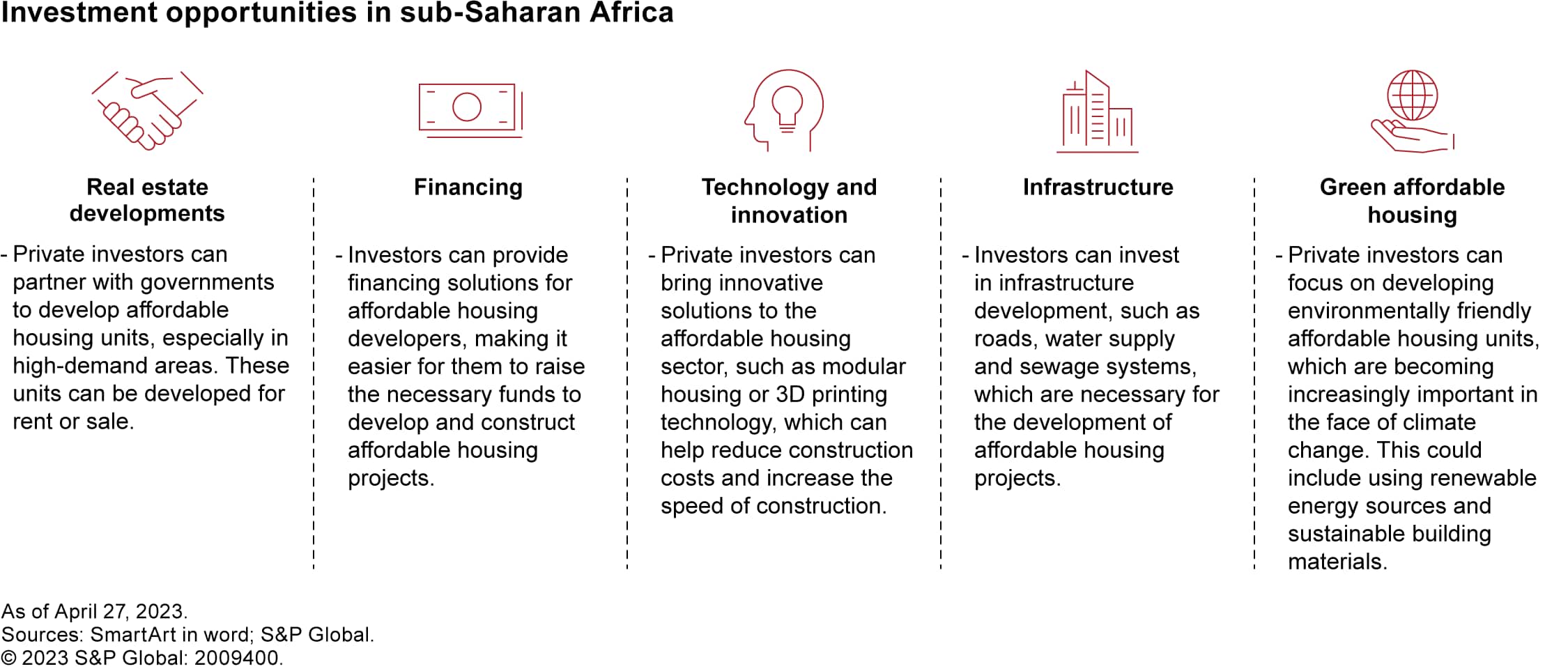 Investment opportunities in sub-Saharan Africa

Real estate developments

- Private investors can partner with governments to develop affordable housing units, especially in high-demand areas. These units can be developed for rent or sale.

Financing

- Investors can provide financing solutions for affordable housing developers, making it easier for them to raise the necessary funds to develop and construct affordable housing projects.

Technology and innovation

- Private investors can bring innovative solutions to the affordable housing sector, such as modular housing or 3D printing technology, which can help reduce construction costs and increase the speed of construction.

Infrastructure

- Investors can invest in infrastructure development, such as roads, water supply and sewage systems, which are necessary for the development of affordable housing projects.

Green affordable housing

- Private investors can focus on developing environmentally friendly affordable housing units, which are becoming increasingly important in the face of climate change. This could include using renewable energy sources and sustainable building materials.

As of April 27, 2023.
Sources: SmartArt in word; S&P Global.
© 2023 S&P Global: 2009400.